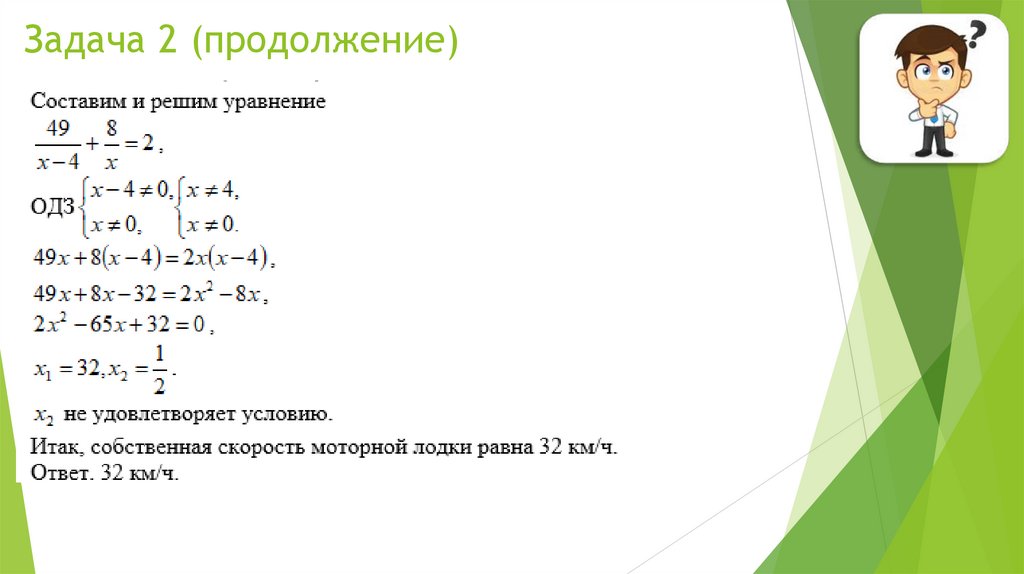 Задача 2 (продолжение)

Составим и решим уравнение

$\frac{49}{x-4}+\frac{8}{x}=2$,

ОДЗ $\begin{cases} x-4\neq 0, \\ x\neq 0, \end{cases}$ $\begin{cases} x\neq 4, \\ x\neq 0. \end{cases}$

$49x+8(x-4)=2x(x-4)$,

$49x+8x-32=2x^2-8x$,

$2x^2-65x+32=0$,

$x_1=32, x_2=\frac{1}{2}$.

$x_2$ не удовлетворяет условию.

Итак, собственная скорость моторной лодки равна 32 км/ч.
Ответ. 32 км/ч.